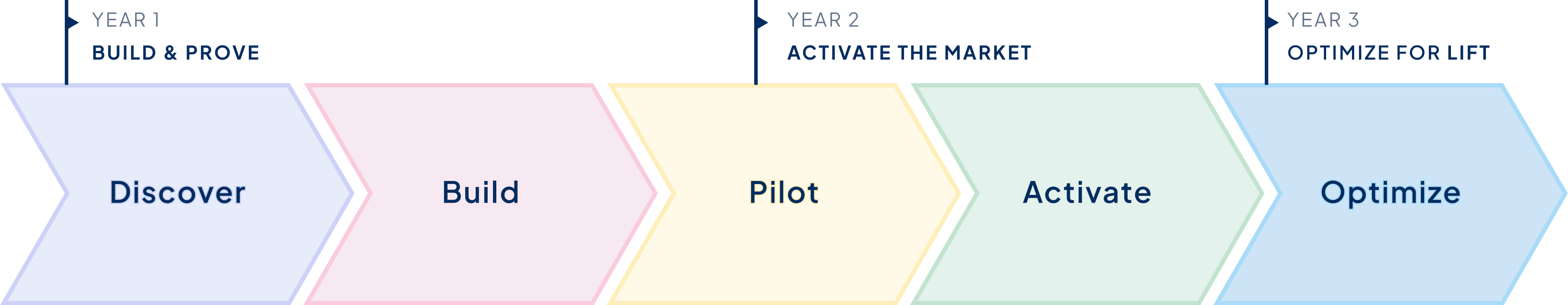 YEAR 1
BUILD & PROVE

YEAR 2
ACTIVATE THE MARKET

YEAR 3
OPTIMIZE FOR LIFT

Discover

Build

Pilot

Activate

Optimize